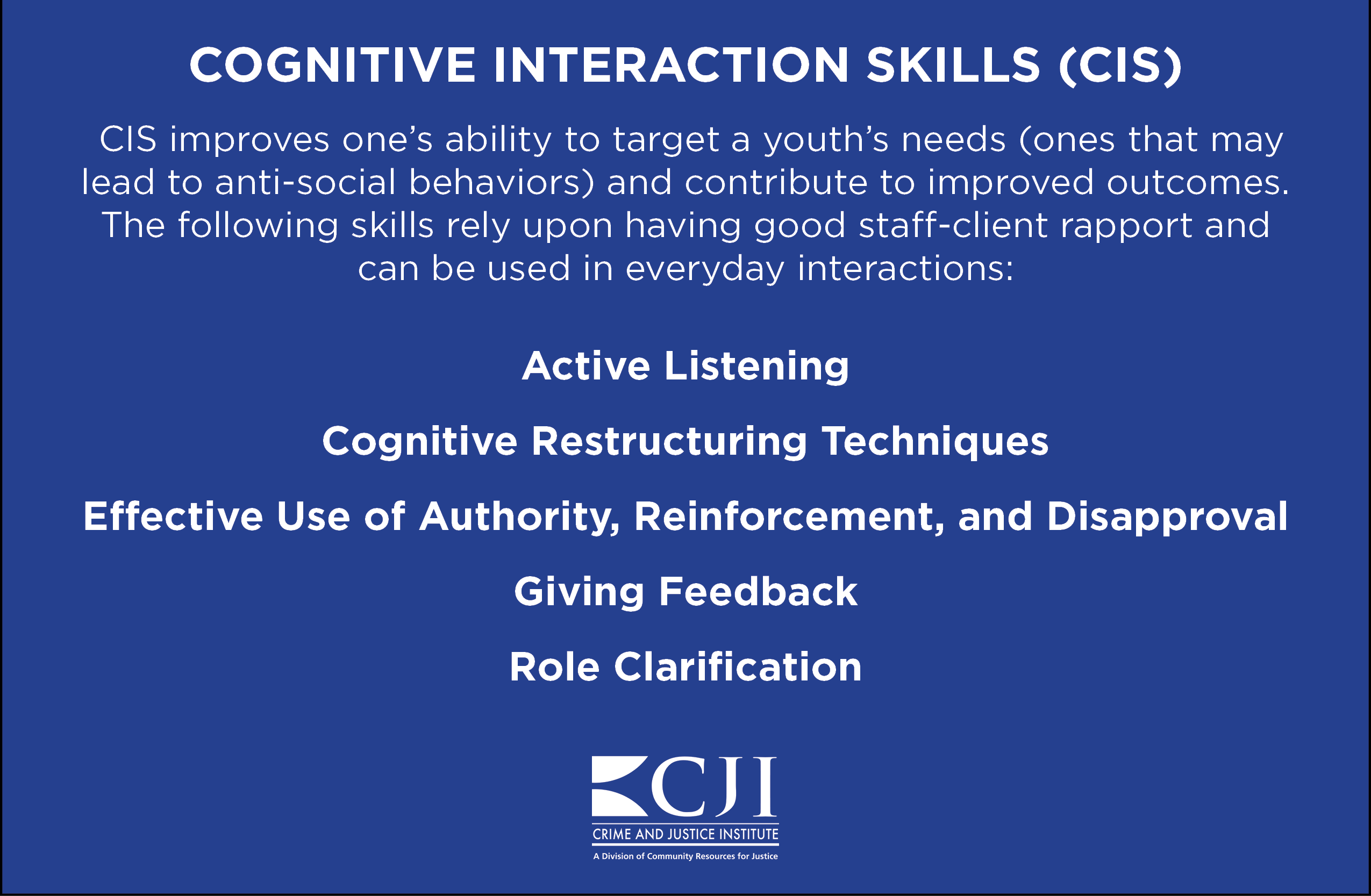 COGNITIVE INTERACTION SKILLS (CIS)

CIS improves one's ability to target a youth's needs (ones that may lead to anti-social behaviors) and contribute to improved outcomes. The following skills rely upon having good staff-client rapport and can be used in everyday interactions:

Active Listening

Cognitive Restructuring Techniques

Effective Use of Authority, Reinforcement, and Disapproval

Giving Feedback

Role Clarification

CJI
CRIME AND JUSTICE INSTITUTE
A Division of Community Resources for Justice